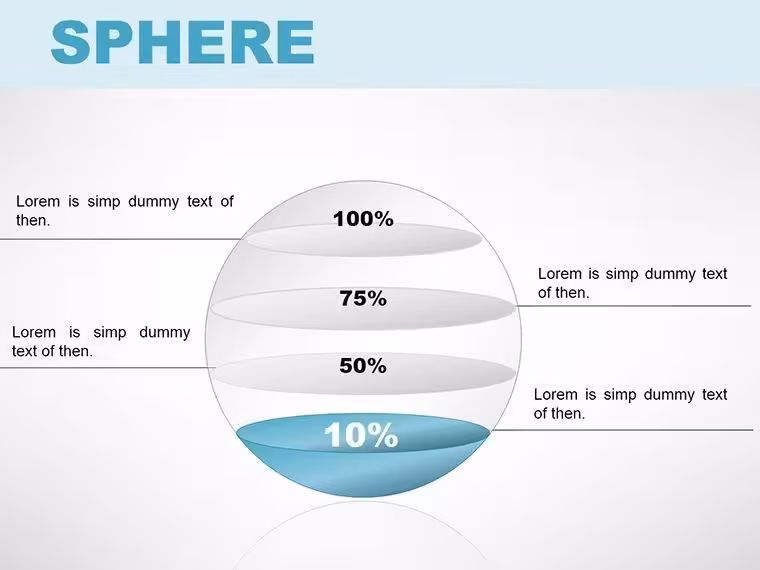 SPHERE

Lorem is simp dummy text of then.

100%

Lorem is simp dummy text of then.

75%

Lorem is simp dummy text of then.

50%

Lorem is simp dummy text of then.

10%